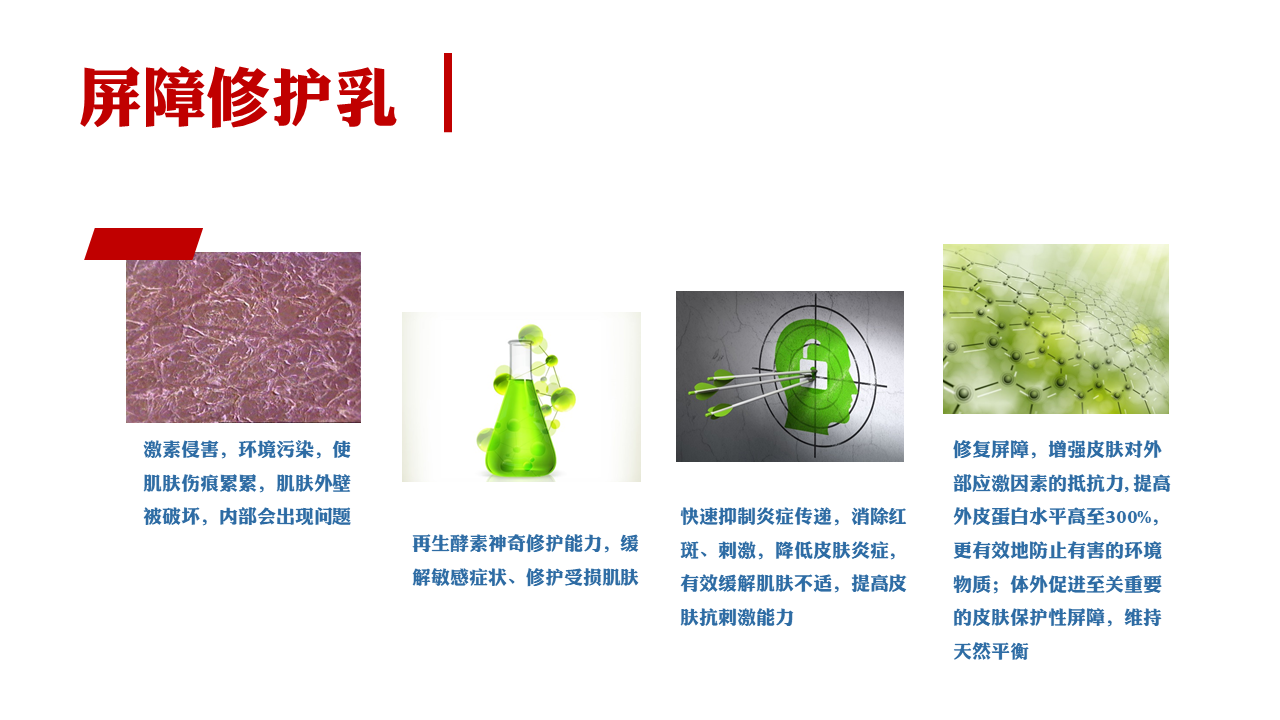 屏障修护乳

激素侵害，环境污染，使肌肤伤痕累累，肌肤外壁被破坏，内部会出现问题

再生酵素神奇修护能力，缓解敏感症状、修护受损肌肤

快速抑制炎症传递，消除红斑、刺激，降低皮肤炎症，有效缓解肌肤不适，提高皮肤抗刺激能力

修复屏障，增强皮肤对外部应激因素的抵抗力，提高外皮蛋白水平高至300%，更有效地防止有害的环境物质；体外促进至关重要的皮肤保护性屏障，维持天然平衡